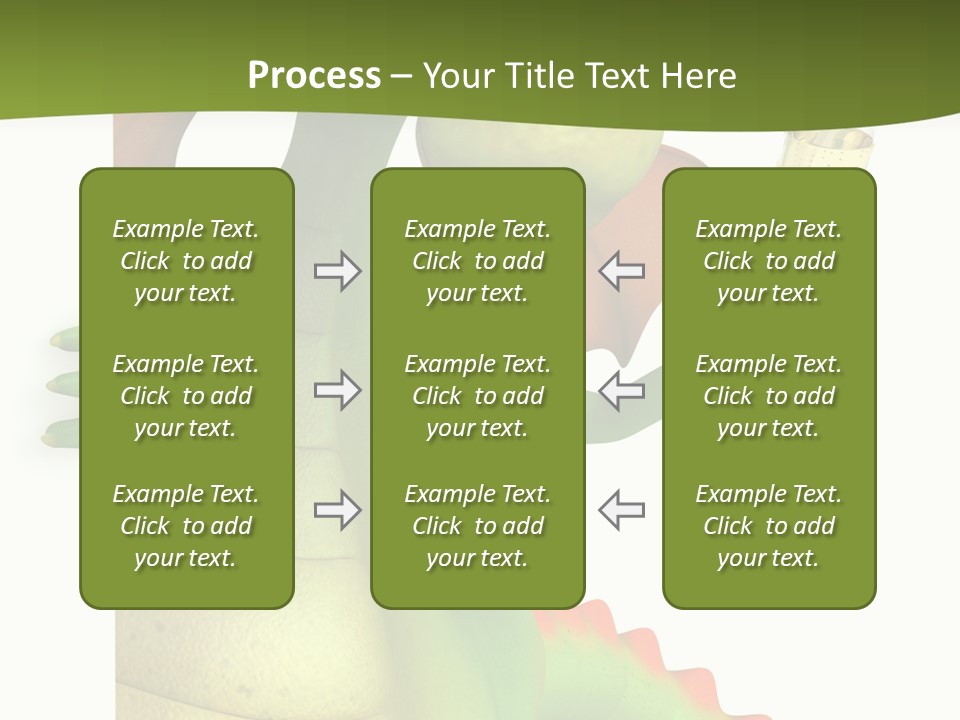 Process – Your Title Text Here

Example Text. Click to add your text.

Example Text. Click to add your text.

Example Text. Click to add your text.

Example Text. Click to add your text.

Example Text. Click to add your text.

Example Text. Click to add your text.

Example Text. Click to add your text.

Example Text. Click to add your text.

Example Text. Click to add your text.